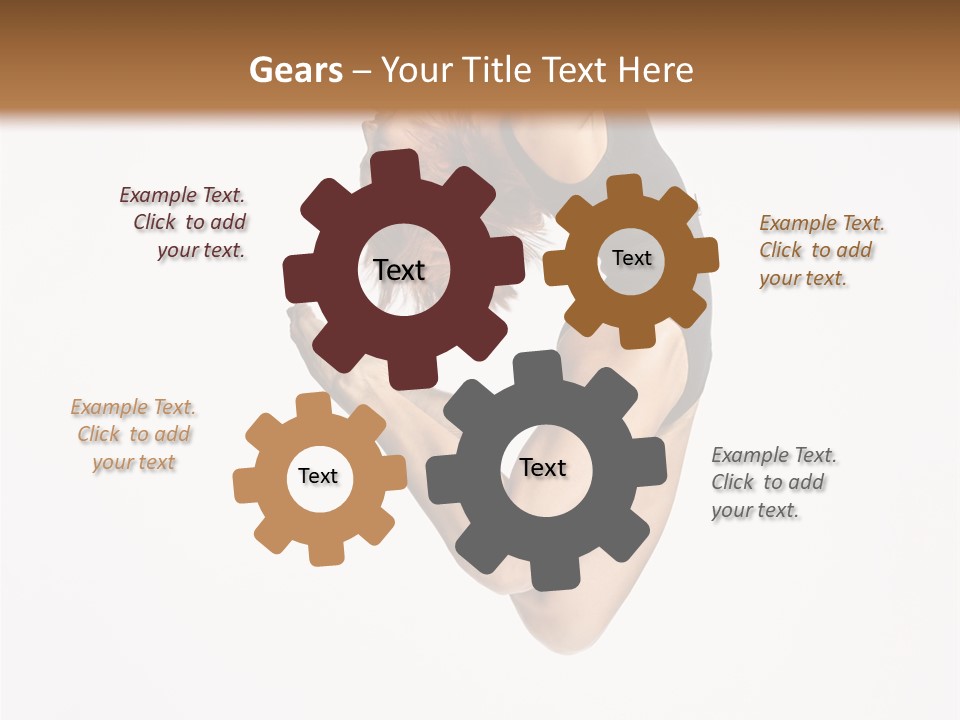 Gears – Your Title Text Here

Example Text. Click to add your text.

Text

Text

Example Text. Click to add your text.

Example Text. Click to add your text

Text

Text

Example Text. Click to add your text.